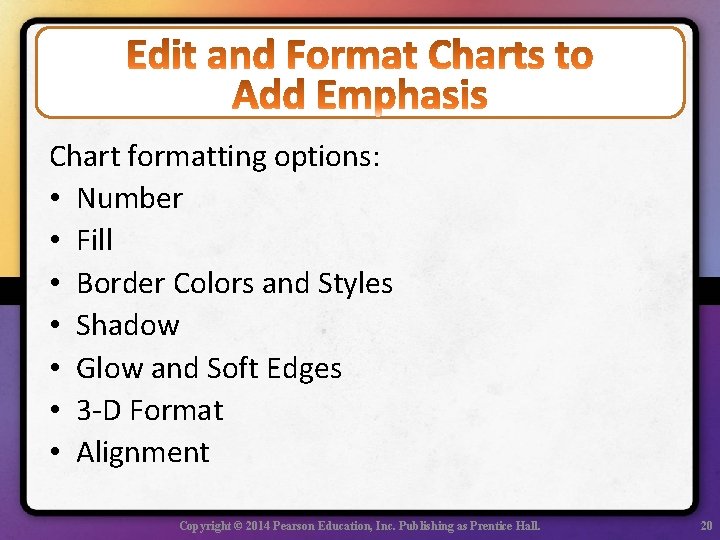 Edit and Format Charts to Add Emphasis

Chart formatting options:
• Number
• Fill
• Border Colors and Styles
• Shadow
• Glow and Soft Edges
• 3-D Format
• Alignment

Copyright © 2014 Pearson Education, Inc. Publishing as Prentice Hall.

20